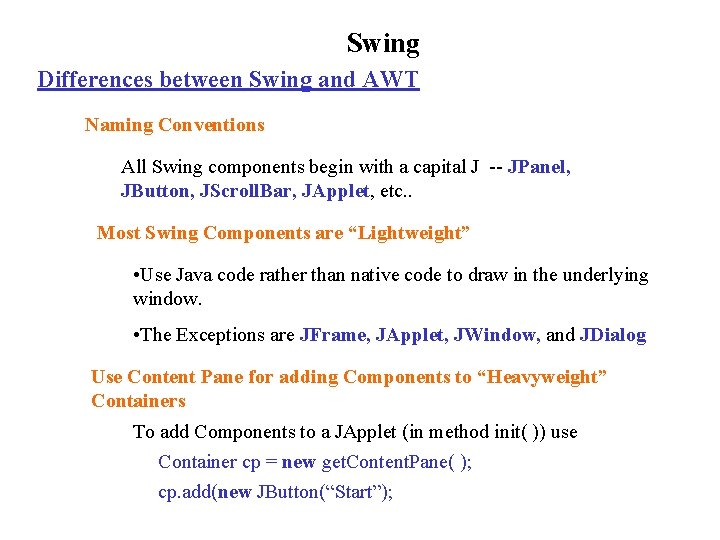 Swing

Differences between Swing and AWT

Naming Conventions

All Swing components begin with a capital J -- JPanel, JButton, JScrollBar, JApplet, etc..

Most Swing Components are “Lightweight”

•Use Java code rather than native code to draw in the underlying window.

•The Exceptions are JFrame, JApplet, JWindow, and JDialog

Use Content Pane for adding Components to “Heavyweight” Containers

To add Components to a JApplet (in method init( )) use

Container cp = new getContentPane( );

cp.add(new JButton(“Start”);